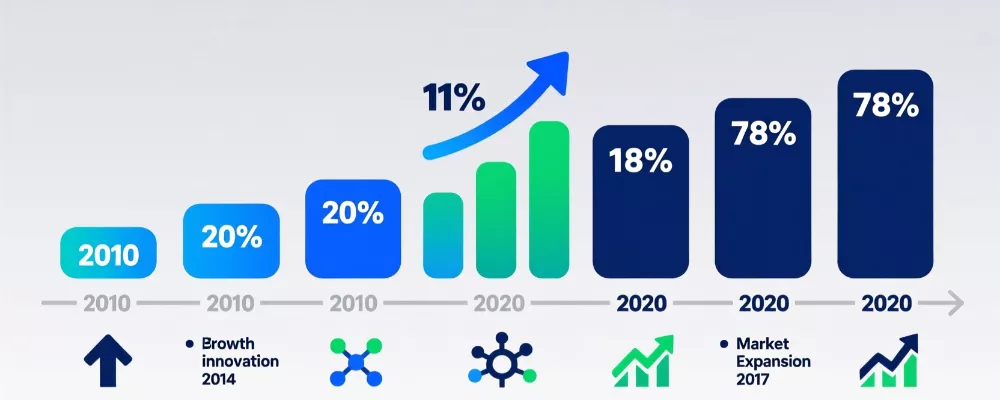 11%

2010

20%

20%

18%

78%

78%

2010

2010

2010

2020

2020

2020

2020

• Browth innovation 2014

• Market Expansion 2017